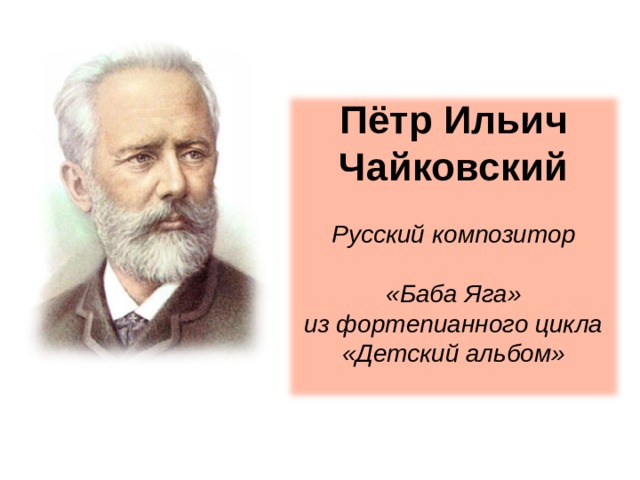 Пётр Ильич Чайковский

Русский композитор

«Баба Яга»
из фортепианного цикла
«Детский альбом»